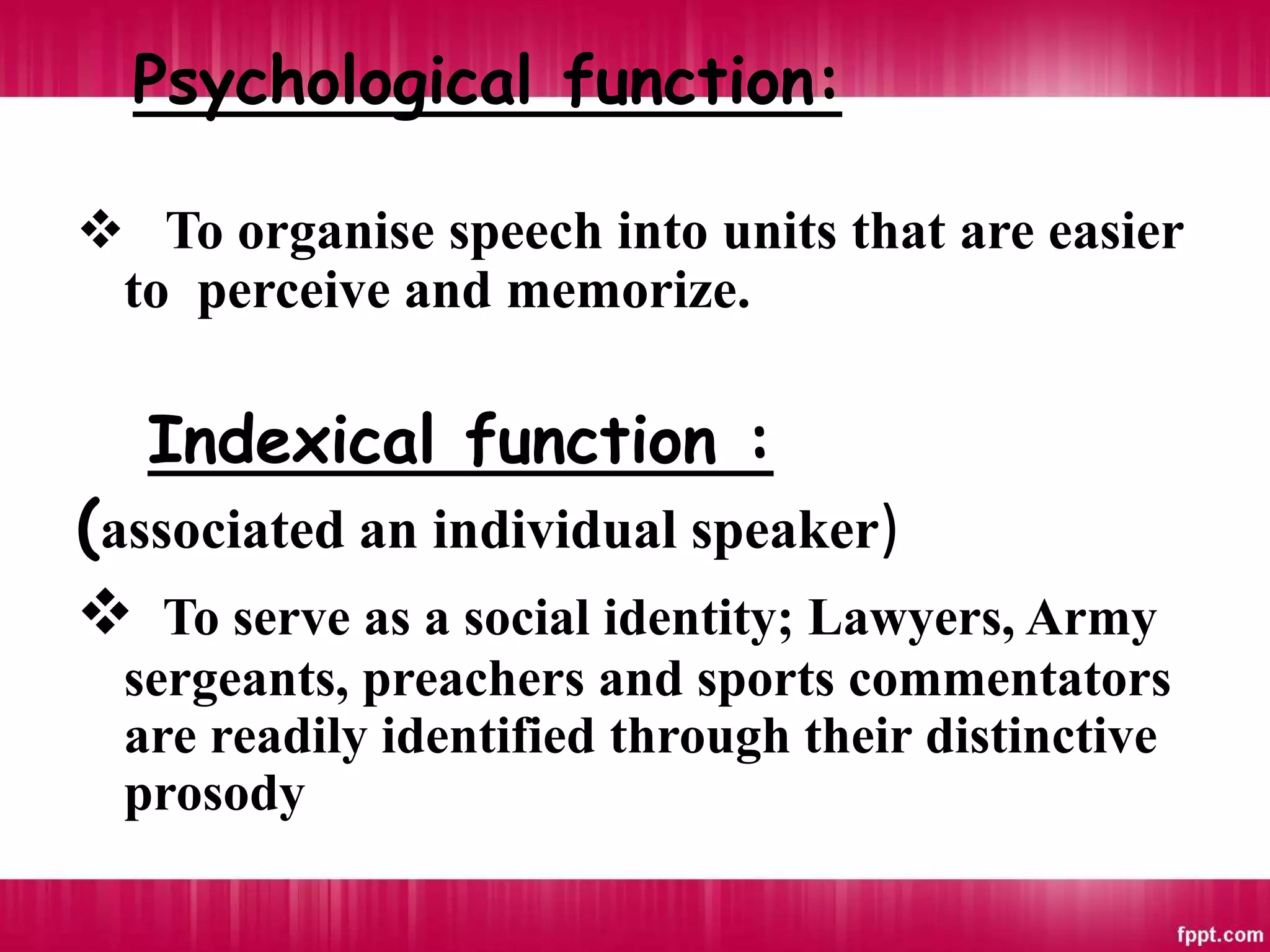 Psychological function:

❖ To organise speech into units that are easier to perceive and memorize.

Indexical function :

(associated an individual speaker)

❖ To serve as a social identity; Lawyers, Army sergeants, preachers and sports commentators are readily identified through their distinctive prosody

fppt.com